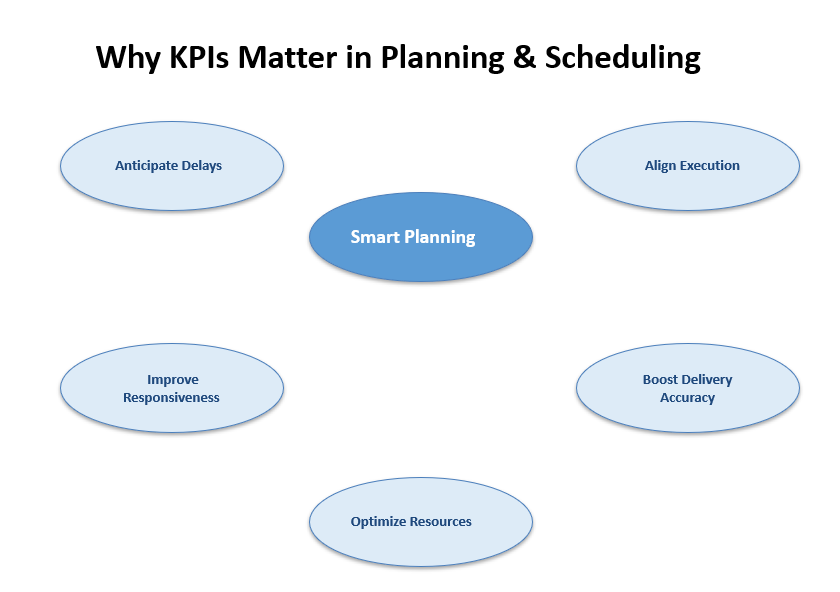 Why KPIs Matter in Planning & Scheduling

Anticipate Delays

Align Execution

Smart Planning

Improve Responsiveness

Boost Delivery Accuracy

Optimize Resources